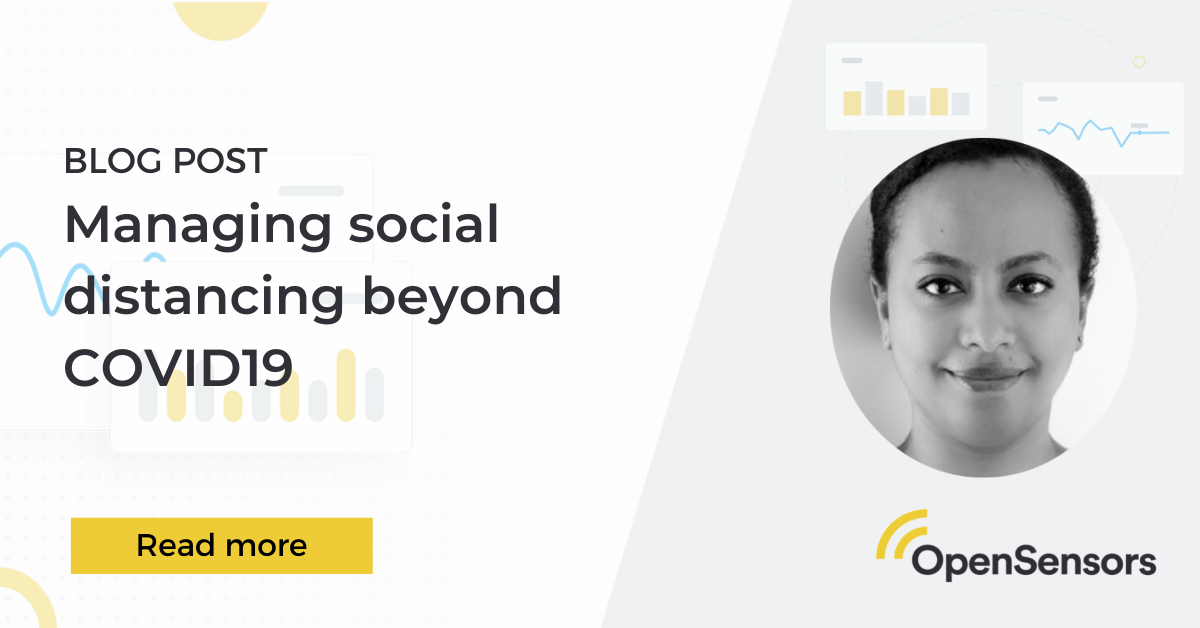 BLOG POST
Managing social distancing beyond COVID19

Read more

OpenSensors